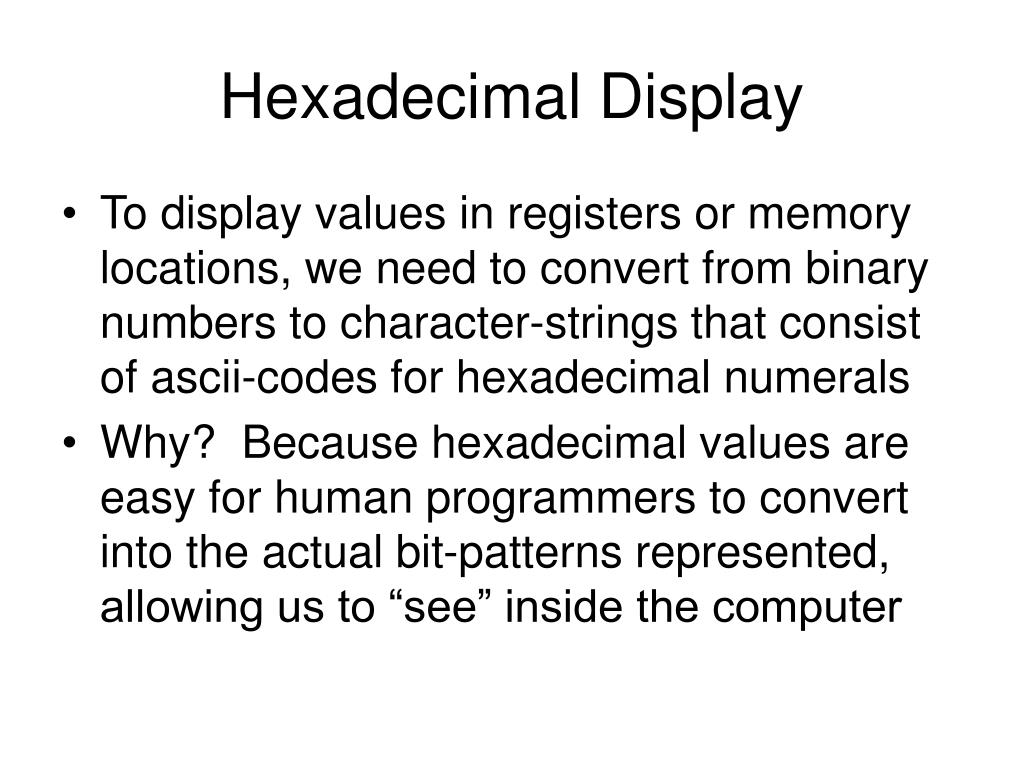 Hexadecimal Display

• To display values in registers or memory locations, we need to convert from binary numbers to character-strings that consist of ascii-codes for hexadecimal numerals

• Why? Because hexadecimal values are easy for human programmers to convert into the actual bit-patterns represented, allowing us to “see” inside the computer